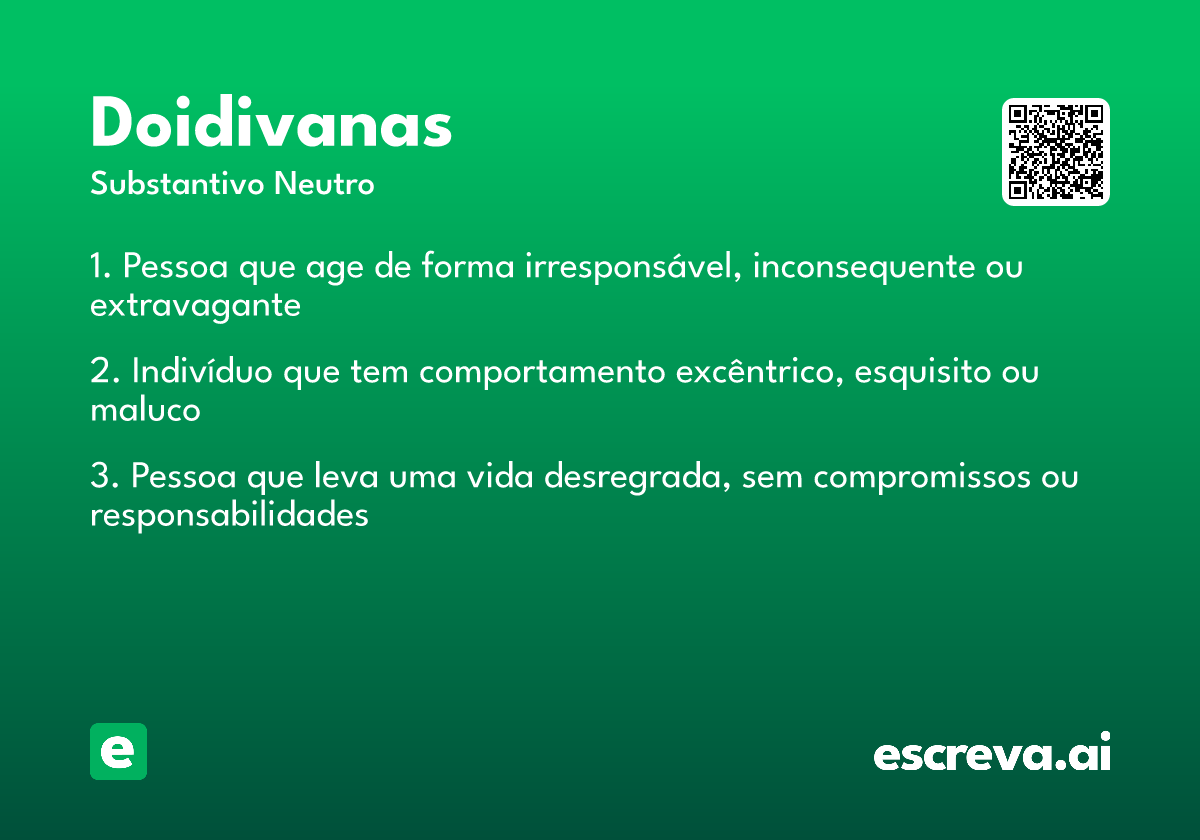 Doidivanas
Substantivo Neutro

1. Pessoa que age de forma irresponsável, inconsequente ou extravagante

2. Indivíduo que tem comportamento excêntrico, esquisito ou maluco

3. Pessoa que leva uma vida desregrada, sem compromissos ou responsabilidades

e

escreva.ai